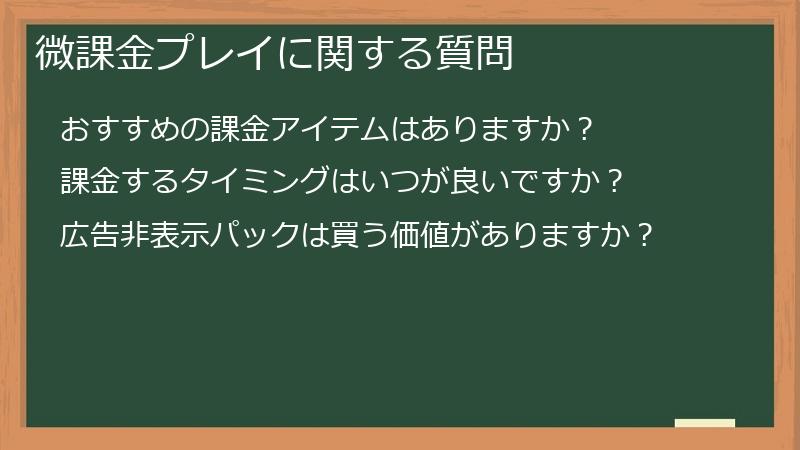 微課金プレイに関する質問

おすすめの課金アイテムはありますか？

課金するタイミングはいつが良いですか？

広告非表示パックは買う価値がありますか？